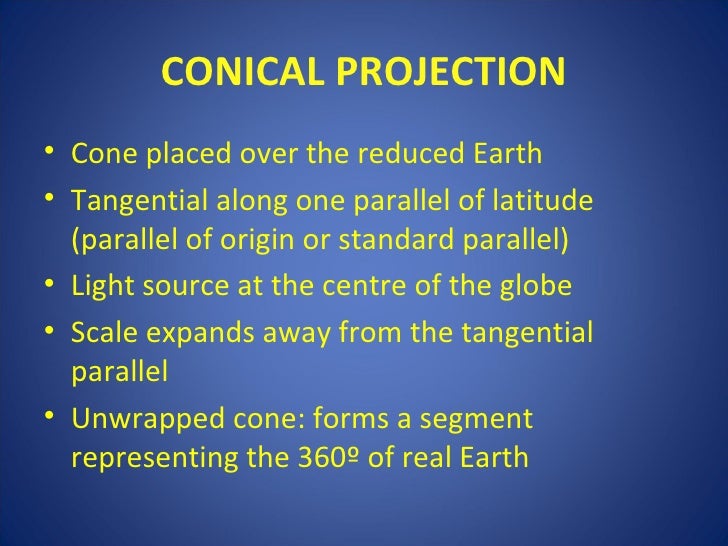 CONICAL PROJECTION

• Cone placed over the reduced Earth
• Tangential along one parallel of latitude (parallel of origin or standard parallel)
• Light source at the centre of the globe
• Scale expands away from the tangential parallel
• Unwrapped cone: forms a segment representing the 360º of real Earth